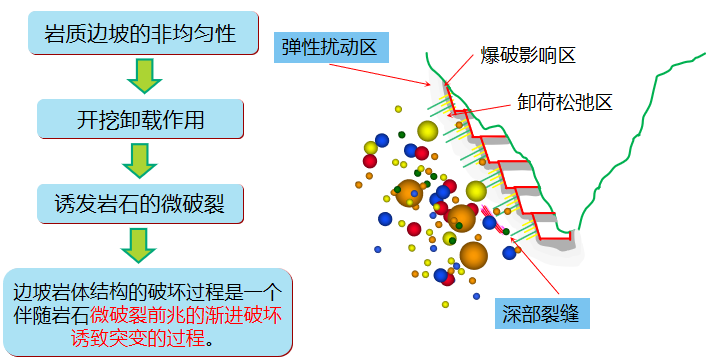 岩质边坡的非均匀性

开挖卸载作用

诱发岩石的微破裂

边坡岩体结构的破坏过程是一个伴随岩石微破裂前兆的渐进破坏诱致突变的过程。

弹性扰动区

爆破影响区

卸荷松弛区

深部裂缝